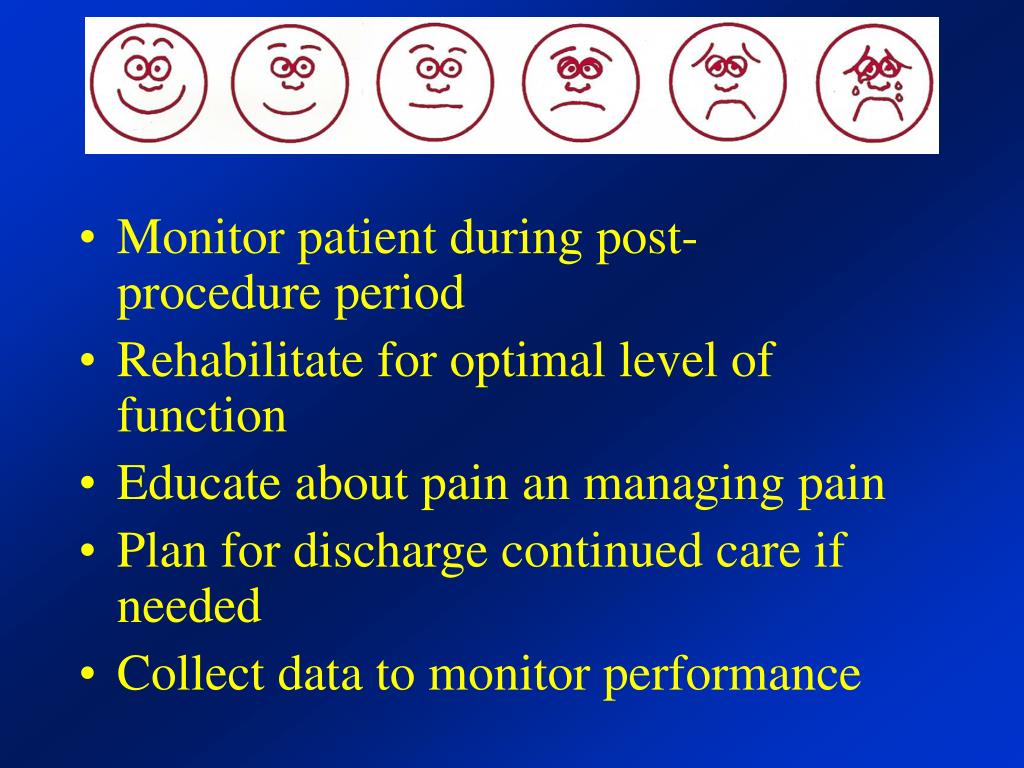 • Monitor patient during post-procedure period
• Rehabilitate for optimal level of function
• Educate about pain an managing pain
• Plan for discharge continued care if needed
• Collect data to monitor performance